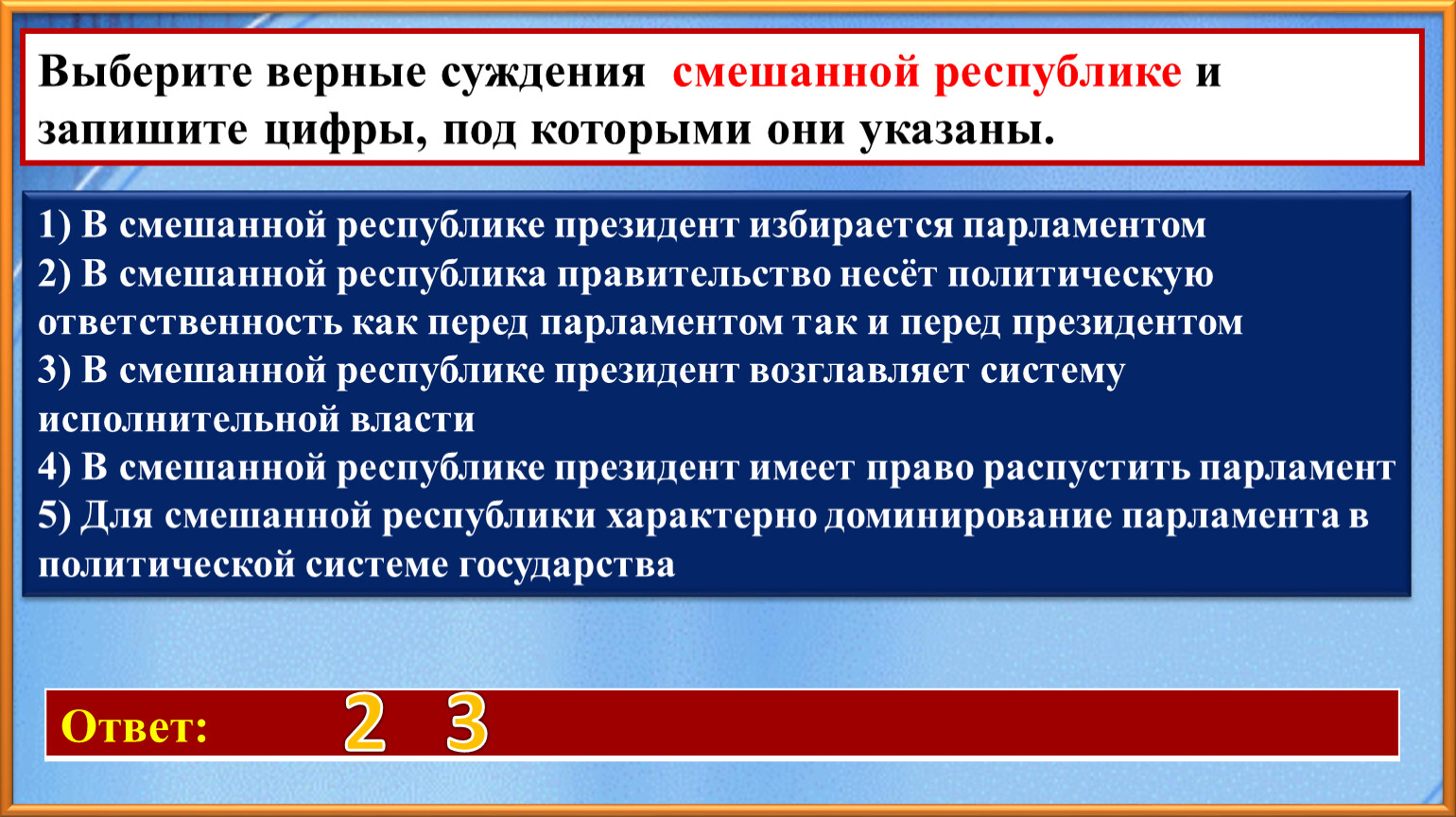 Выберите верные суждения смешанной республике и запишите цифры, под которыми они указаны.

1) В смешанной республике президент избирается парламентом
2) В смешанной республика правительство несёт политическую ответственность как перед парламентом так и перед президентом
3) В смешанной республике президент возглавляет систему исполнительной власти
4) В смешанной республике президент имеет право распустить парламент
5) Для смешанной республики характерно доминирование парламента в политической системе государства

Ответ: 2 3